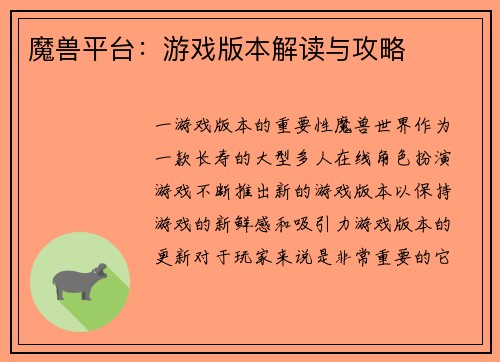 魔兽平台：游戏版本解读与攻略

一游戏版本的重要性魔兽世界作为一款长寿的大型多人在线角色扮演游戏不断推出新的游戏版本以保持游戏的新鲜感和吸引力游戏版本的更新对于玩家来说是非常重要的它